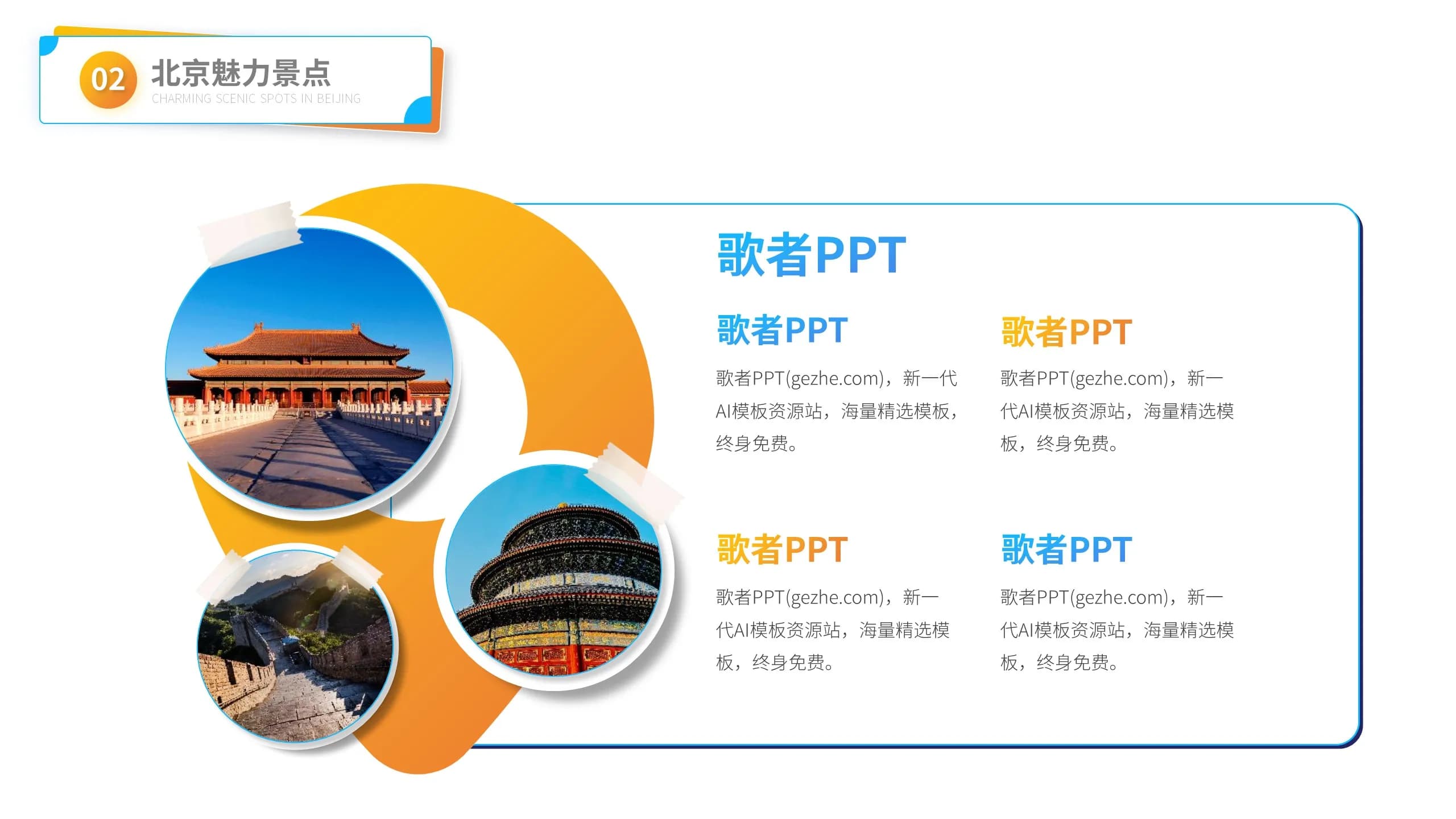 02 北京魅力景点
CHARMING SCENIC SPOTS IN BEIJING

歌者PPT

歌者PPT

歌者PPT(gezhe.com)，新一代AI模板资源站，海量精选模板，终身免费。

歌者PPT

歌者PPT(gezhe.com)，新一代AI模板资源站，海量精选模板，终身免费。

歌者PPT

歌者PPT(gezhe.com)，新一代AI模板资源站，海量精选模板，终身免费。

歌者PPT

歌者PPT(gezhe.com)，新一代AI模板资源站，海量精选模板，终身免费。